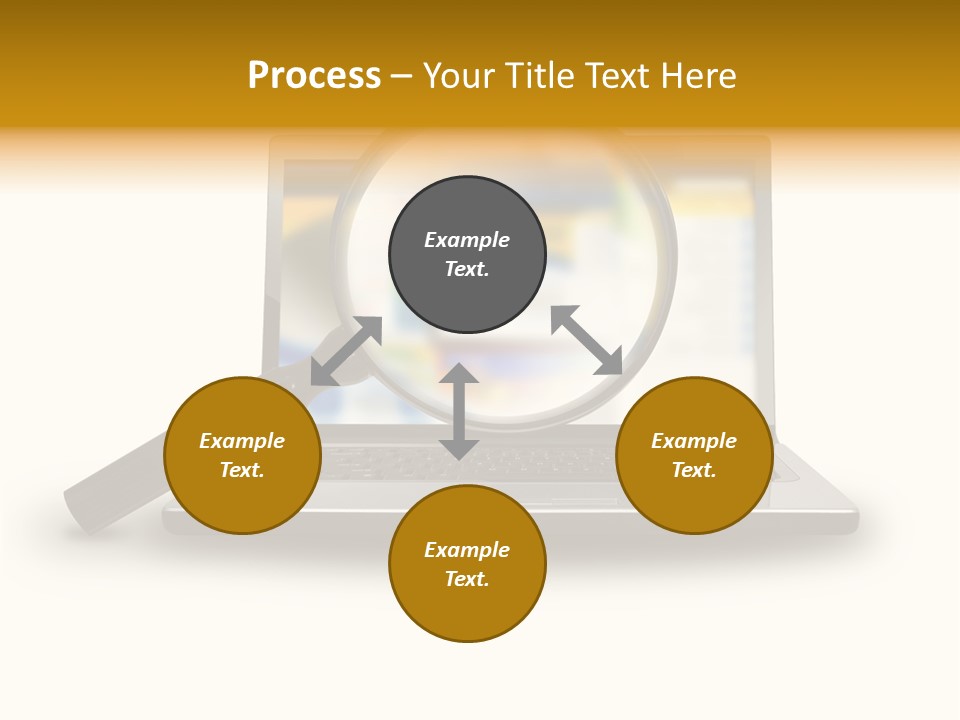 Process – Your Title Text Here

Example Text.

Example Text.

Example Text.

Example Text.